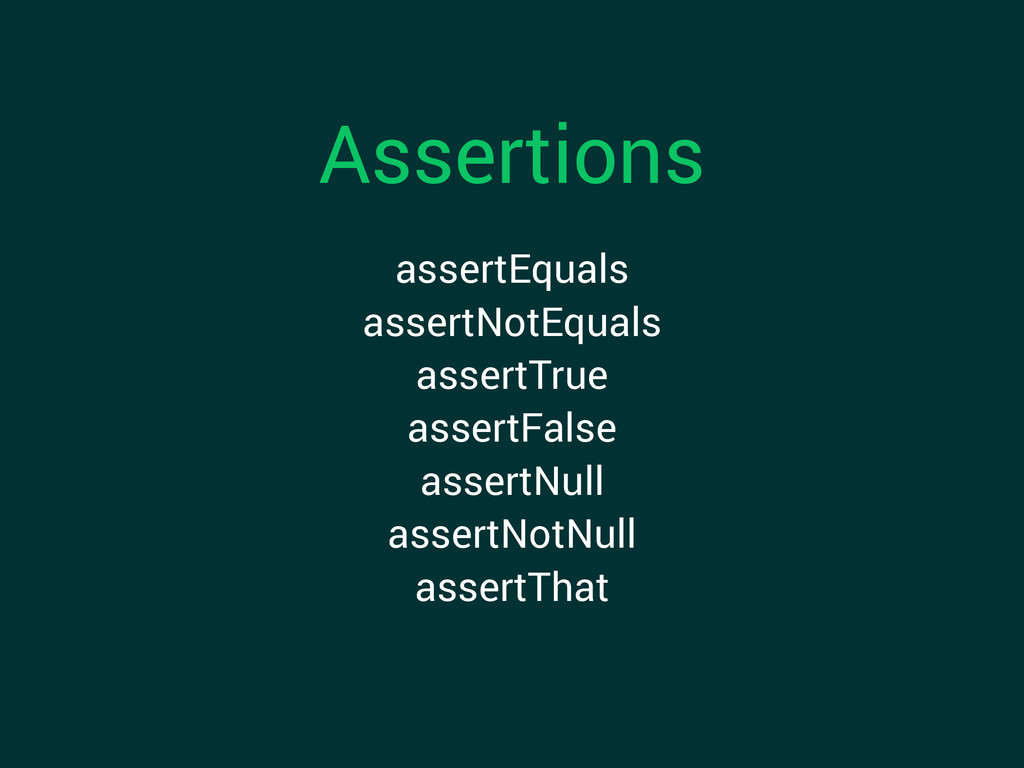 Assertions

assertEquals
assertNotEquals
assertTrue
assertFalse
assertNull
assertNotNull
assertThat